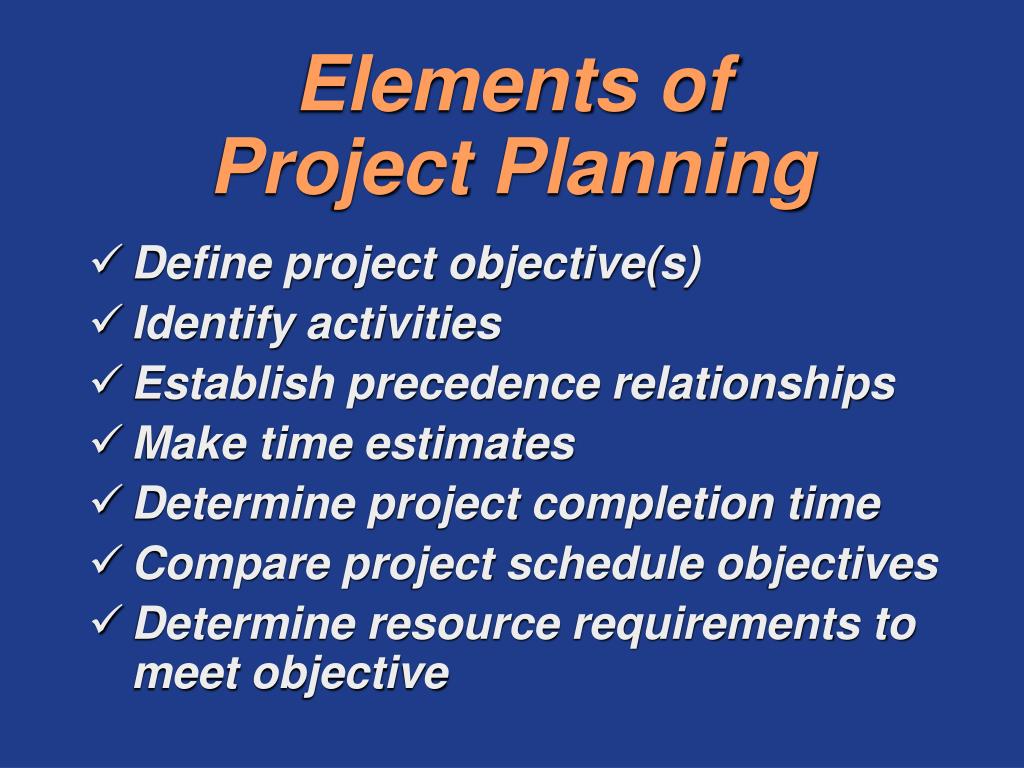 Elements of
Project Planning

✓ Define project objective(s)
✓ Identify activities
✓ Establish precedence relationships
✓ Make time estimates
✓ Determine project completion time
✓ Compare project schedule objectives
✓ Determine resource requirements to meet objective